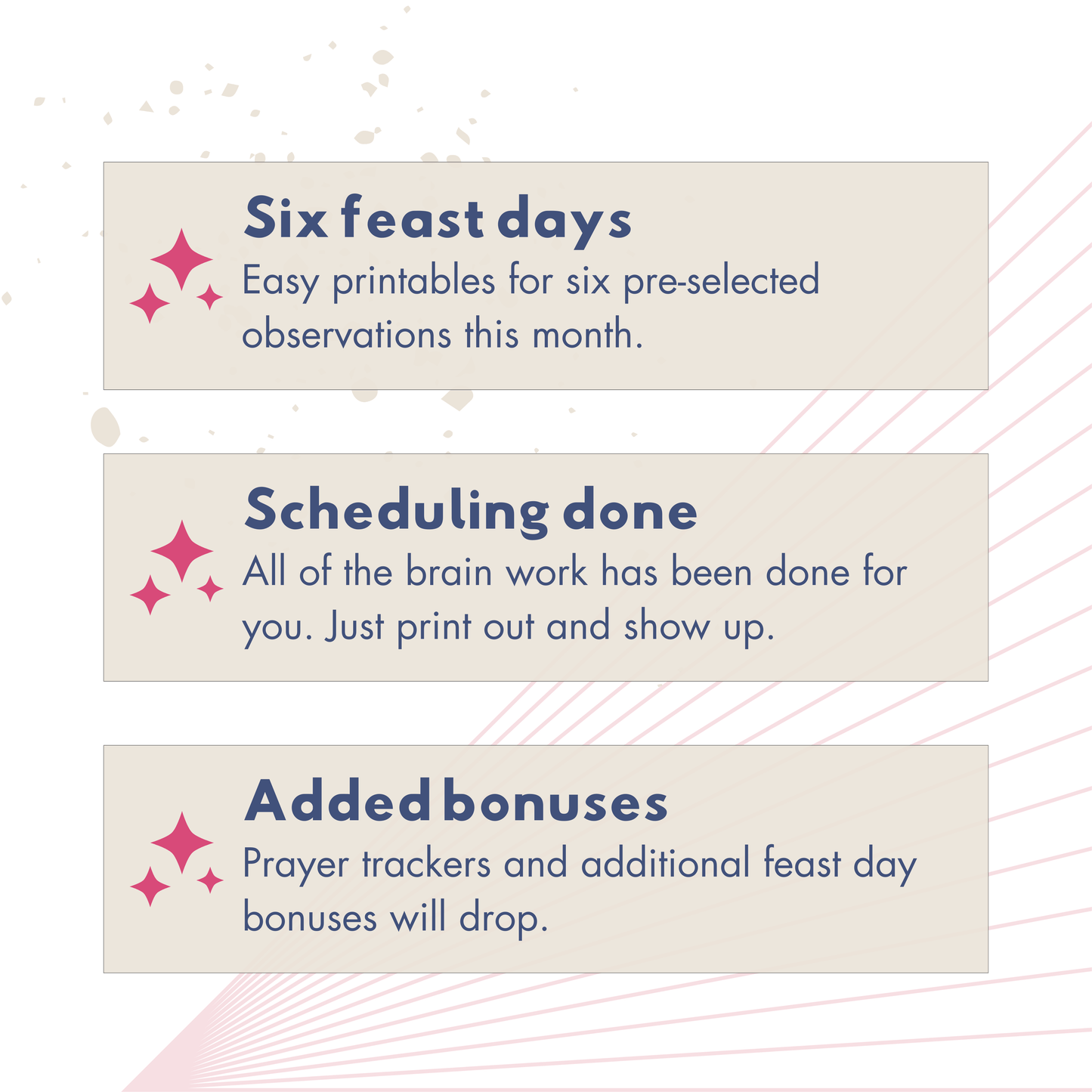 Six feast days
Easy printables for six pre-selected observations this month.

Scheduling done
All of the brain work has been done for you. Just print out and show up.

Added bonuses
Prayer trackers and additional feast day bonuses will drop.